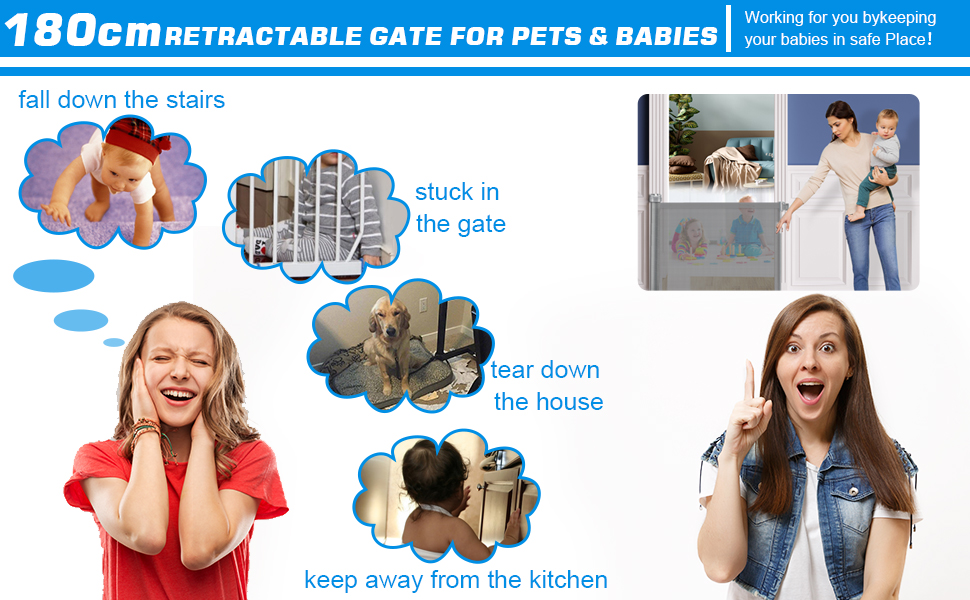 180cm RETRACTABLE GATE FOR PETS & BABIES

Working for you bykeeping your babies in safe Place!

fall down the stairs

stuck in the gate

tear down the house

keep away from the kitchen